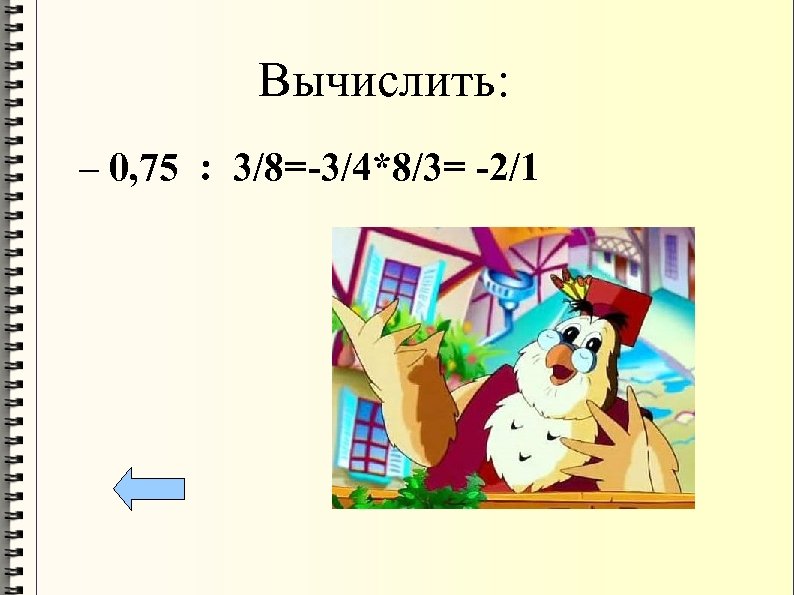 Вычислить:

– 0,75 : 3/8=-3/4*8/3= -2/1